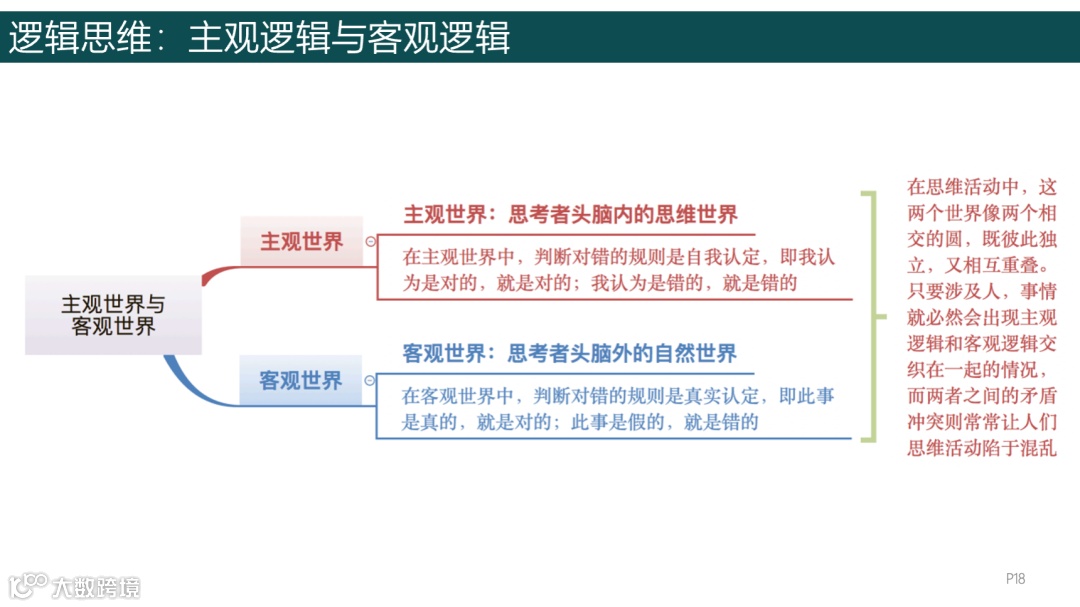 逻辑思维：主观逻辑与客观逻辑

主观世界与客观世界

主观世界

主观世界：思考者头脑内的思维世界

在主观世界中，判断对错的规则是自我认定，即我认为是对的，就是对的；我认为是错的，就是错的

客观世界

客观世界：思考者头脑外的自然世界

在客观世界中，判断对错的规则是真实认定，即此事是真的，就是对的；此事是假的，就是错的

在思维活动中，这两个世界像两个相交的圆，既彼此独立，又相互重叠。只要涉及人，事情就必然会出现主观逻辑和客观逻辑交织在一起的情况，而两者之间的矛盾冲突则常常让人们思维活动陷于混乱

大数跨境

P18